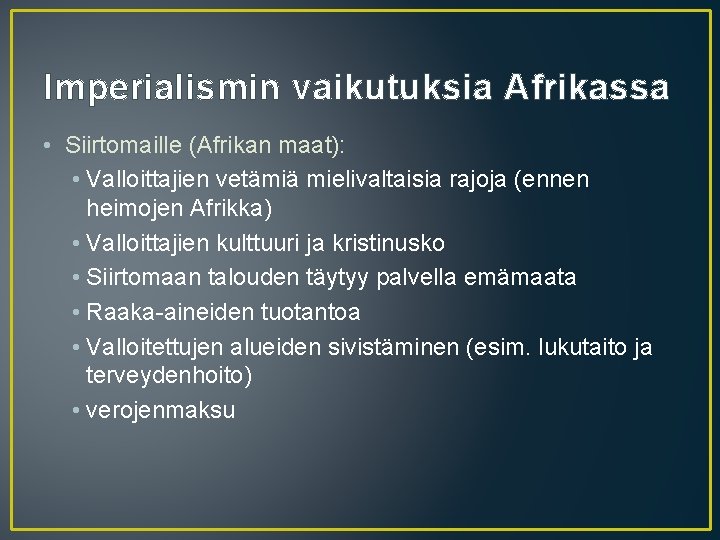 Imperialismin vaikutuksia Afrikassa

• Siirtomaille (Afrikan maat):
  • Valloittajien vetämiä mielivaltaisia rajoja (ennen heimojen Afrikka)
  • Valloittajien kulttuuri ja kristinusko
  • Siirtomaan talouden täytyy palvella emämaata
  • Raaka-aineiden tuotantoa
  • Valloitettujen alueiden sivistäminen (esim. lukutaito ja terveydenhoito)
  • verojenmaksu